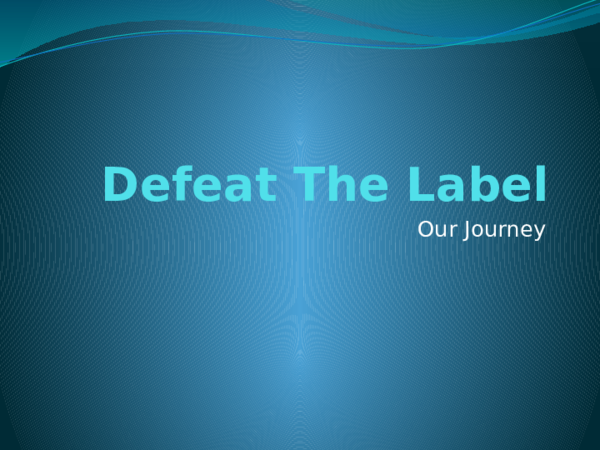 Defeat The Label

Our Journey